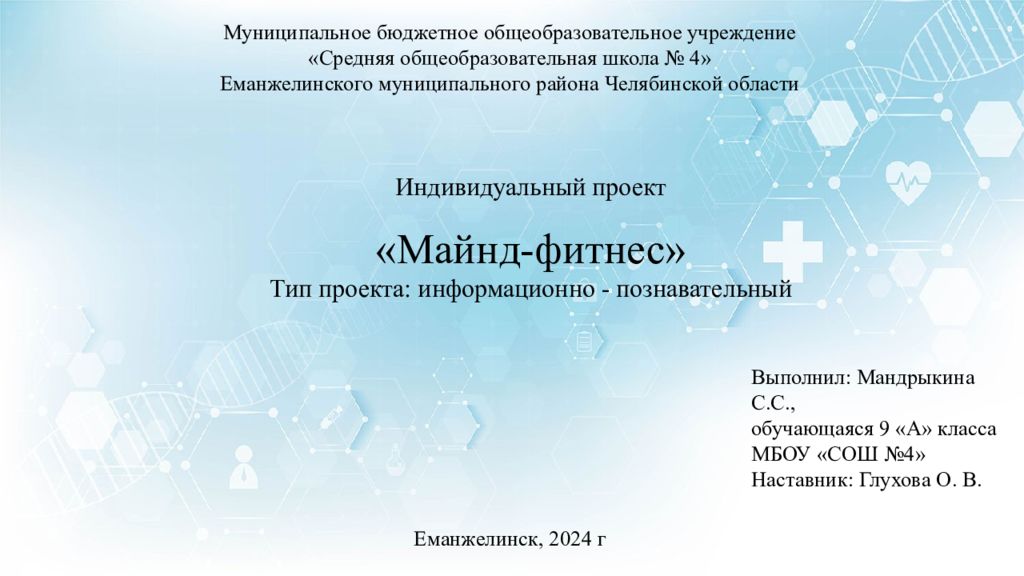 Муниципальное бюджетное общеобразовательное учреждение
«Средняя общеобразовательная школа № 4»
Еманжелинского муниципального района Челябинской области

Индивидуальный проект

«Майнд-фитнес»
Тип проекта: информационно - познавательный

Выполнил: Мандрыкина С.С.,
обучающаяся 9 «А» класса
МБОУ «СОШ №4»
Наставник: Глухова О. В.

Еманжелинск, 2024 г